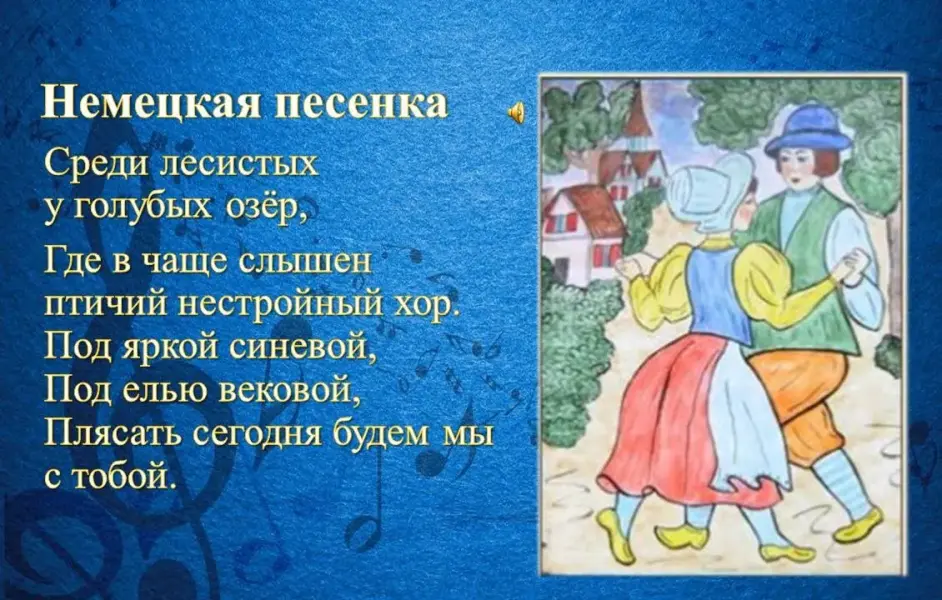 Немецкая песенка

Среди лесистых
у голубых озёр,

Где в чаще слышен
птичий нестройный хор.
Под яркой синевой,
Под елью вековой,
Плясать сегодня будем мы
с тобой.